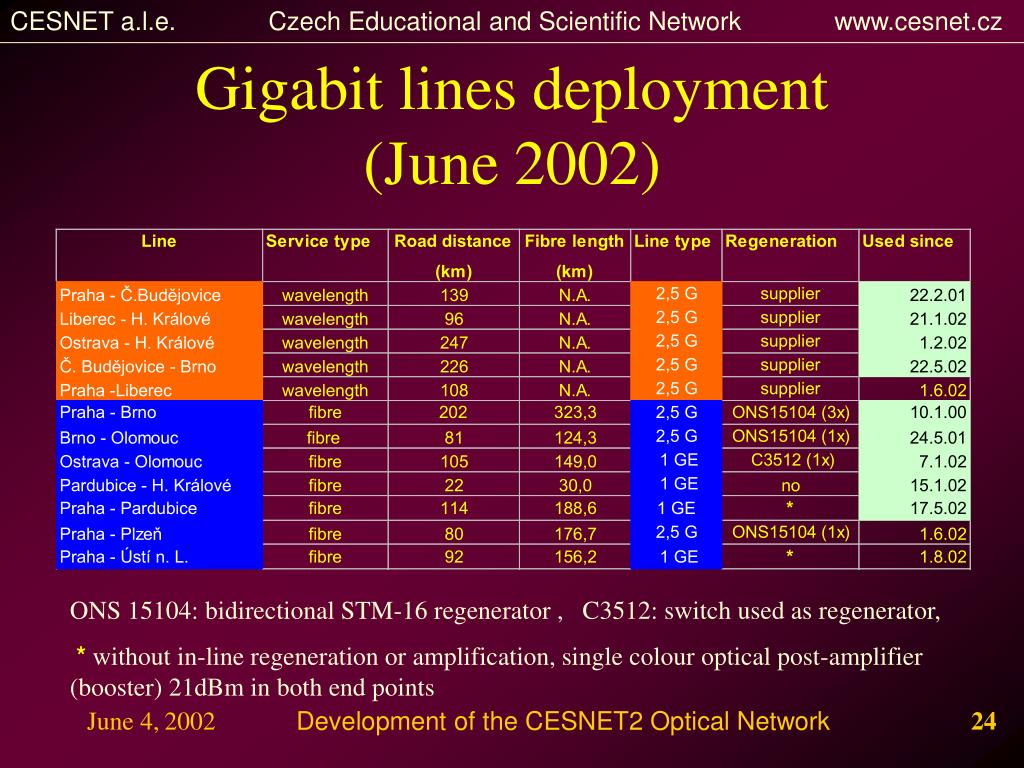 CESNET a.l.e.    Czech Educational and Scientific Network    www.cesnet.cz

Gigabit lines deployment (June 2002)

| Line | Service type | Road distance (km) | Fibre length (km) | Line type | Regeneration | Used since |
|---|---|---|---|---|---|---|
| Praha - Č.Budějovice | wavelength | 139 | N.A. | 2,5 G | supplier | 22.2.01 |
| Liberec - H. Králové | wavelength | 96 | N.A. | 2,5 G | supplier | 21.1.02 |
| Ostrava - H. Králové | wavelength | 247 | N.A. | 2,5 G | supplier | 1.2.02 |
| Č. Budějovice - Brno | wavelength | 226 | N.A. | 2,5 G | supplier | 22.5.02 |
| Praha -Liberec | wavelength | 108 | N.A. | 2,5 G | supplier | 1.6.02 |
| Praha - Brno | fibre | 202 | 323,3 | 2,5 G | ONS15104 (3x) | 10.1.00 |
| Brno - Olomouc | fibre | 81 | 124,3 | 2,5 G | ONS15104 (1x) | 24.5.01 |
| Ostrava - Olomouc | fibre | 105 | 149,0 | 1 GE | C3512 (1x) | 7.1.02 |
| Pardubice - H. Králové | fibre | 22 | 30,0 | 1 GE | no | 15.1.02 |
| Praha - Pardubice | fibre | 114 | 188,6 | 1 GE | * | 17.5.02 |
| Praha - Plzeň | fibre | 80 | 176,7 | 2,5 G | ONS15104 (1x) | 1.6.02 |
| Praha - Ústí n. L. | fibre | 92 | 156,2 | 1 GE | * | 1.8.02 |

ONS 15104: bidirectional STM-16 regenerator , C3512: switch used as regenerator,

* without in-line regeneration or amplification, single colour optical post-amplifier (booster) 21dBm in both end points

June 4, 2002    Development of the CESNET2 Optical Network    24